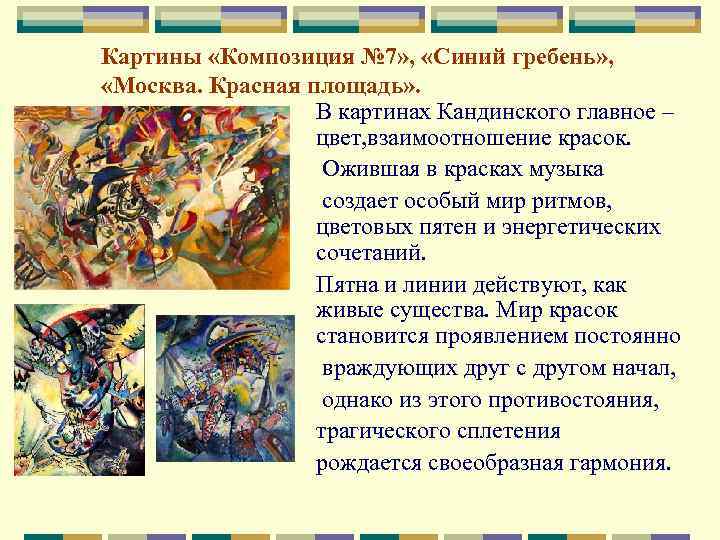 Картины «Композиция №7», «Синий гребень», «Москва. Красная площадь».

В картинах Кандинского главное – цвет,взаимоотношение красок.

Ожившая в красках музыка создает особый мир ритмов, цветовых пятен и энергетических сочетаний.

Пятна и линии действуют, как живые существа. Мир красок становится проявлением постоянно враждующих друг с другом начал, однако из этого противостояния, трагического сплетения рождается своеобразная гармония.